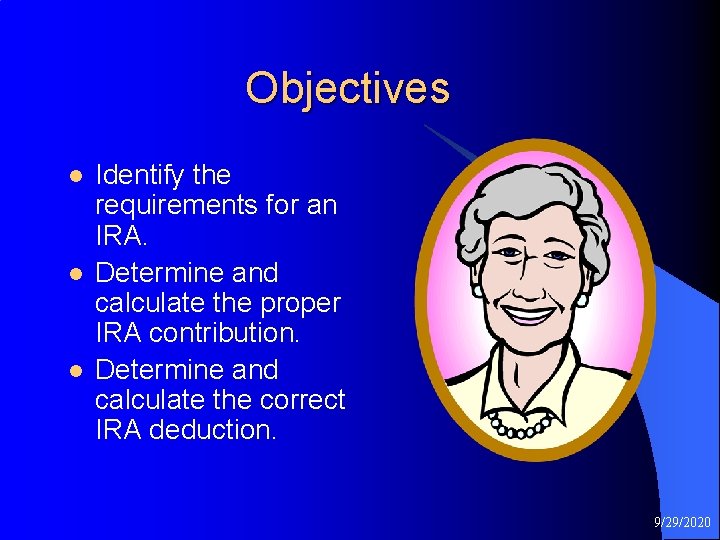 Objectives

- Identify the requirements for an IRA.
- Determine and calculate the proper IRA contribution.
- Determine and calculate the correct IRA deduction.

9/29/2020